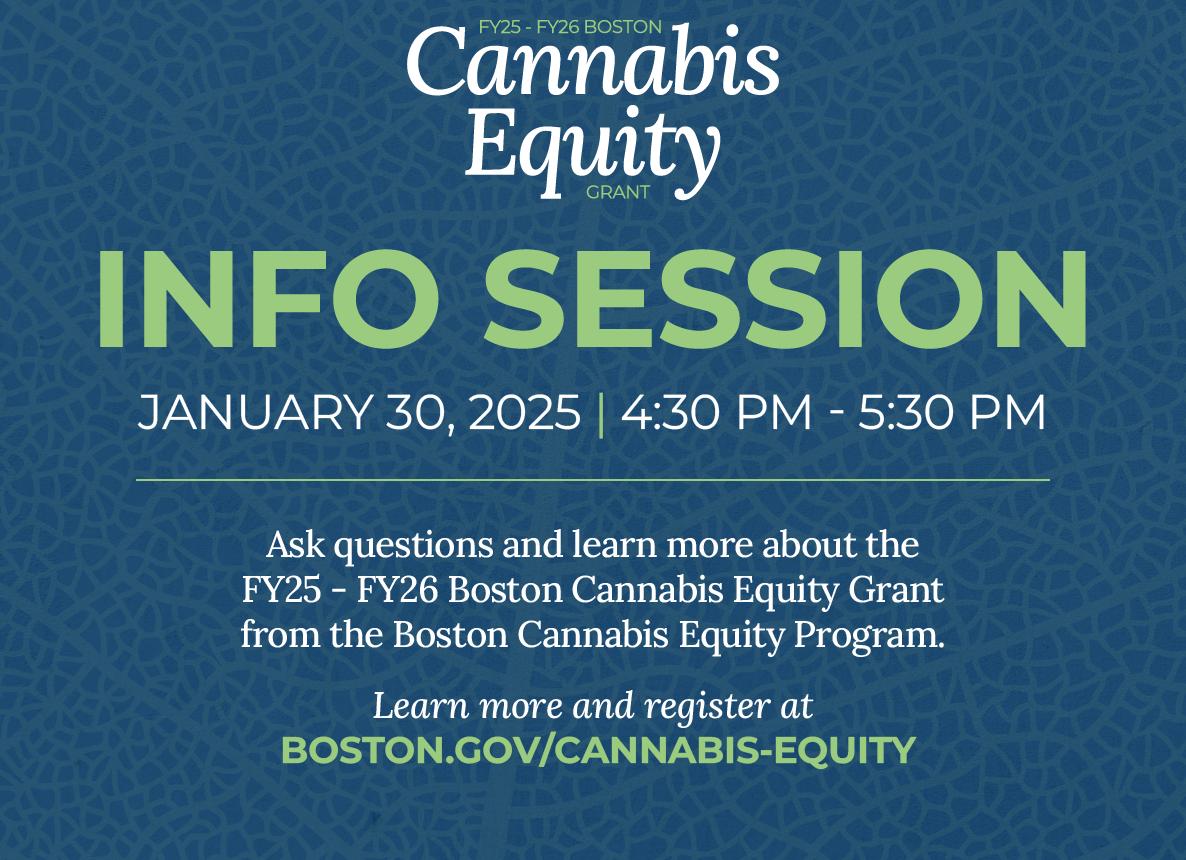 FY25 - FY26 BOSTON
Cannabis Equity
GRANT

INFO SESSION

JANUARY 30, 2025 | 4:30 PM - 5:30 PM

Ask questions and learn more about the FY25 - FY26 Boston Cannabis Equity Grant from the Boston Cannabis Equity Program.

Learn more and register at
BOSTON.GOV/CANNABIS-EQUITY